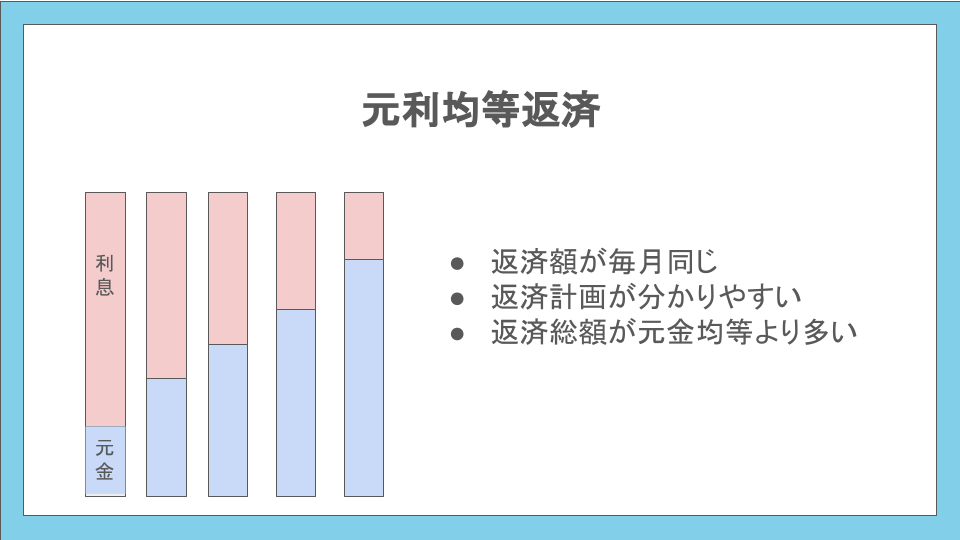 元利均等返済

利息

元金

● 返済額が毎月同じ
● 返済計画が分かりやすい
● 返済総額が元金均等より多い